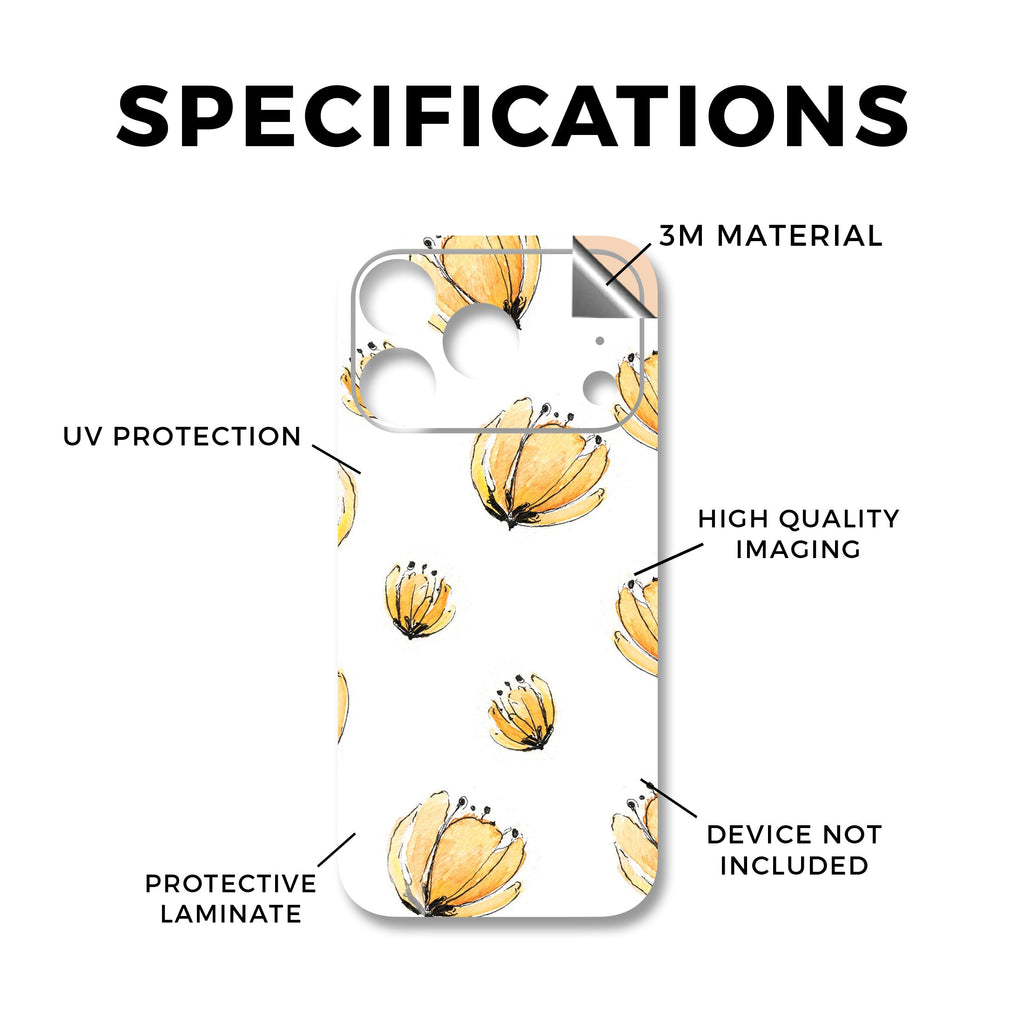 SPECIFICATIONS

3M MATERIAL

UV PROTECTION

HIGH QUALITY IMAGING

DEVICE NOT INCLUDED

PROTECTIVE LAMINATE